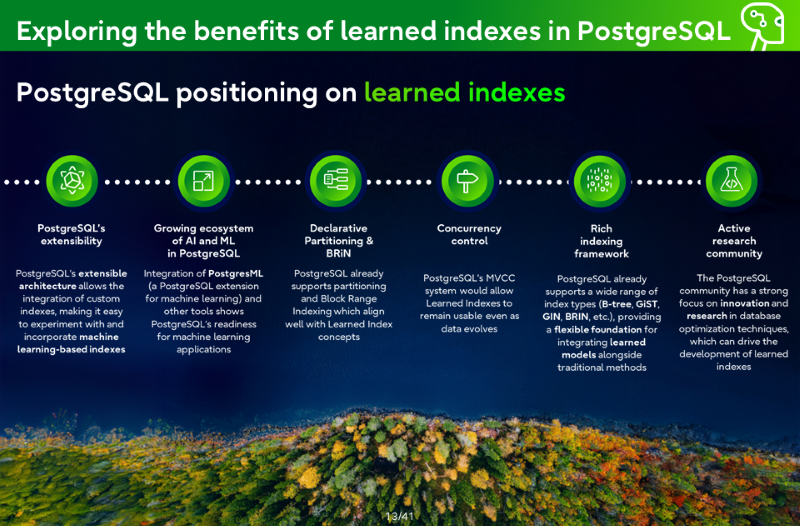 Exploring the benefits of learned indexes in PostgreSQL

PostgreSQL positioning on learned indexes

PostgreSQL's extensibility

PostgreSQL's extensible architecture allows the integration of custom indexes, making it easy to experiment with and incorporate machine learning-based indexes

Growing ecosystem of AI and ML in PostgreSQL

Integration of PostgresML (a PostgreSQL extension for machine learning) and other tools shows PostgreSQL's readiness for machine learning applications

Declarative Partitioning & BRiN

PostgreSQL already supports partitioning and Block Range Indexing which align well with Learned Index concepts

Concurrency control

PostgreSQL's MVCC system would allow Learned Indexes to remain usable even as data evolves

Rich indexing framework

PostgreSQL already supports a wide range of index types (B-tree, GiST, GIN, BRIN, etc.), providing a flexible foundation for integrating learned models alongside traditional methods

Active research community

The PostgreSQL community has a strong focus on innovation and research in database optimization techniques, which can drive the development of learned indexes

13/41